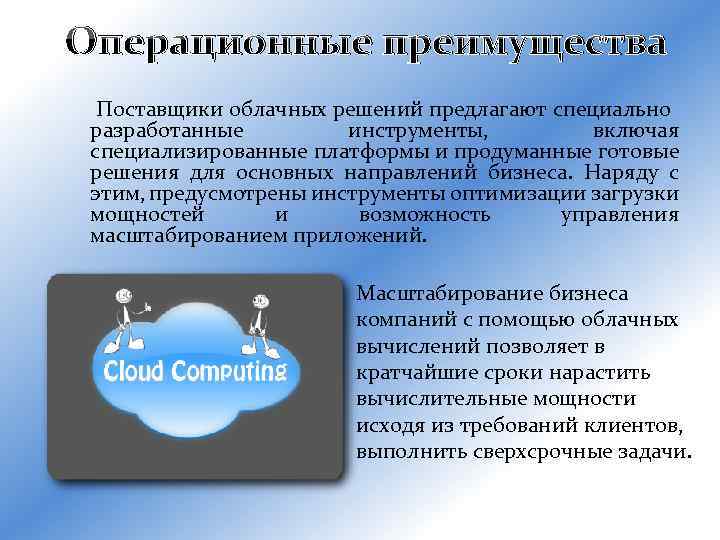 Операционные преимущества

Поставщики облачных решений предлагают специально разработанные инструменты, включая специализированные платформы и продуманные готовые решения для основных направлений бизнеса. Наряду с этим, предусмотрены инструменты оптимизации загрузки мощностей и возможность управления масштабированием приложений.

Cloud Computing

Масштабирование бизнеса компаний с помощью облачных вычислений позволяет в кратчайшие сроки нарастить вычислительные мощности исходя из требований клиентов, выполнить сверхсрочные задачи.